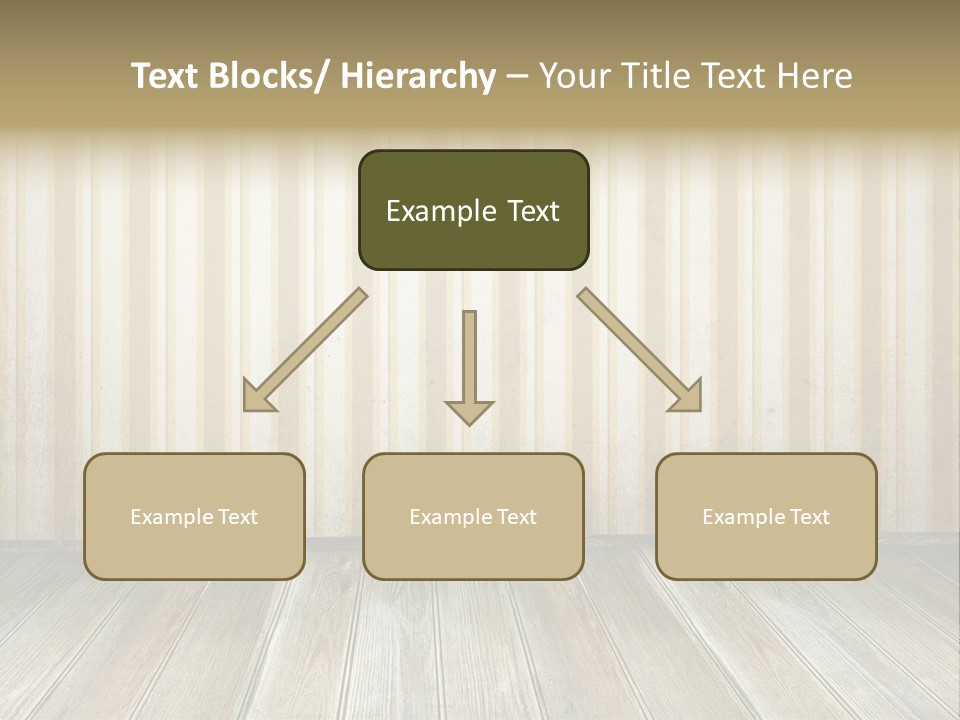 Text Blocks/ Hierarchy – Your Title Text Here

Example Text

Example Text

Example Text

Example Text